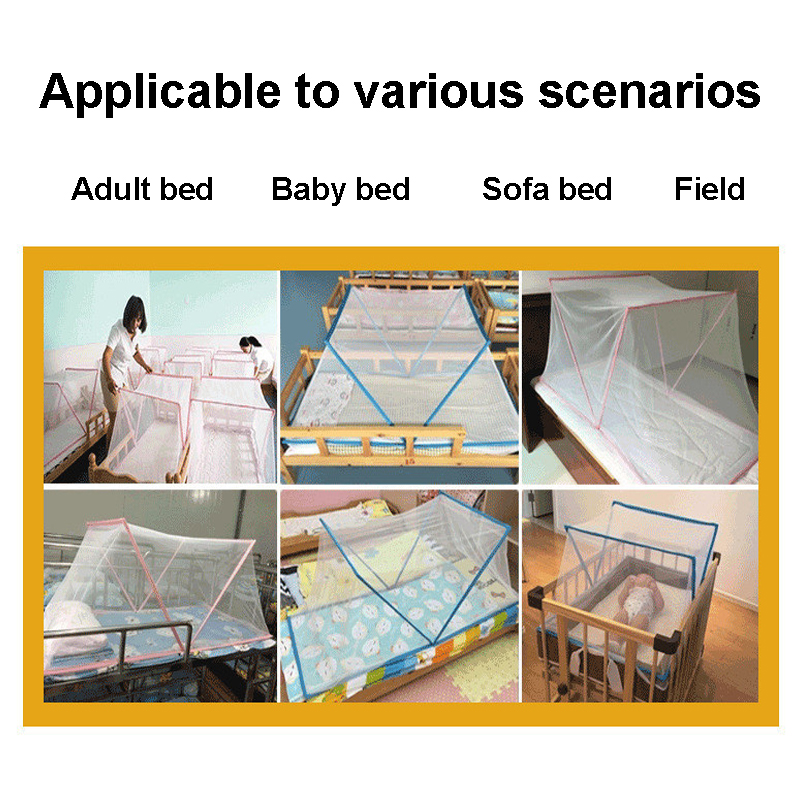 Applicable to various scenarios

Adult bed Baby bed Sofa bed Field